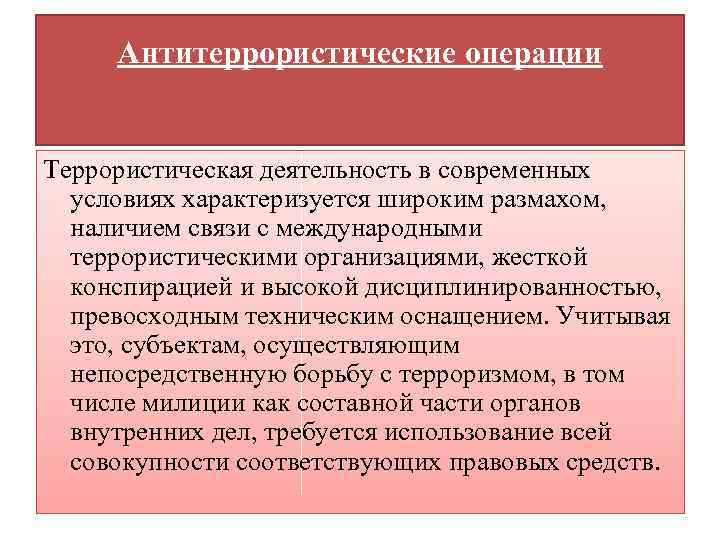 Антитеррористические операции

Террористическая деятельность в современных условиях характеризуется широким размахом, наличием связи с международными террористическими организациями, жесткой конспирацией и высокой дисциплинированностью, превосходным техническим оснащением. Учитывая это, субъектам, осуществляющим непосредственную борьбу с терроризмом, в том числе милиции как составной части органов внутренних дел, требуется использование всей совокупности соответствующих правовых средств.